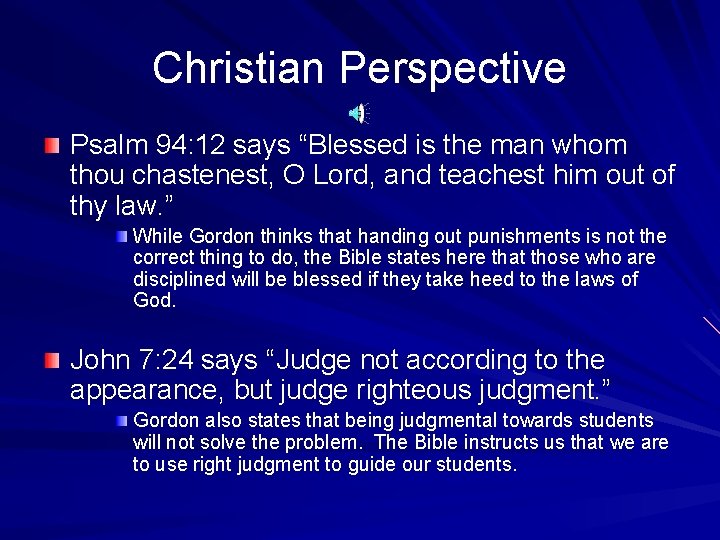 Christian Perspective

Psalm 94:12 says “Blessed is the man whom thou chastenest, O Lord, and teachest him out of thy law.”

While Gordon thinks that handing out punishments is not the correct thing to do, the Bible states here that those who are disciplined will be blessed if they take heed to the laws of God.

John 7:24 says “Judge not according to the appearance, but judge righteous judgment.”

Gordon also states that being judgmental towards students will not solve the problem. The Bible instructs us that we are to use right judgment to guide our students.